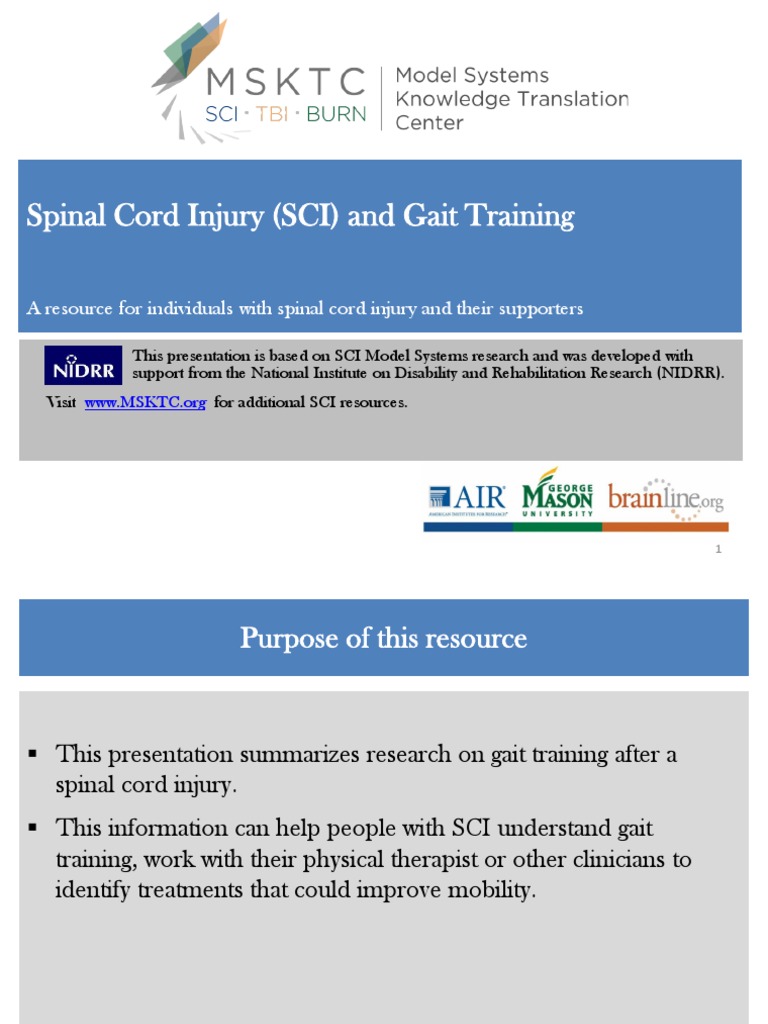 MSKTC
SCI · TBI · BURN
Model Systems Knowledge Translation Center

Spinal Cord Injury (SCI) and Gait Training

A resource for individuals with spinal cord injury and their supporters

NIDRR
This presentation is based on SCI Model Systems research and was developed with support from the National Institute on Disability and Rehabilitation Research (NIDRR).

Visit www.MSKTC.org for additional SCI resources.

AIR AMERICAN INSTITUTES FOR RESEARCH
GEORGE MASON UNIVERSITY
brainline.org

1

Purpose of this resource

▪ This presentation summarizes research on gait training after a spinal cord injury.

▪ This information can help people with SCI understand gait training, work with their physical therapist or other clinicians to identify treatments that could improve mobility.